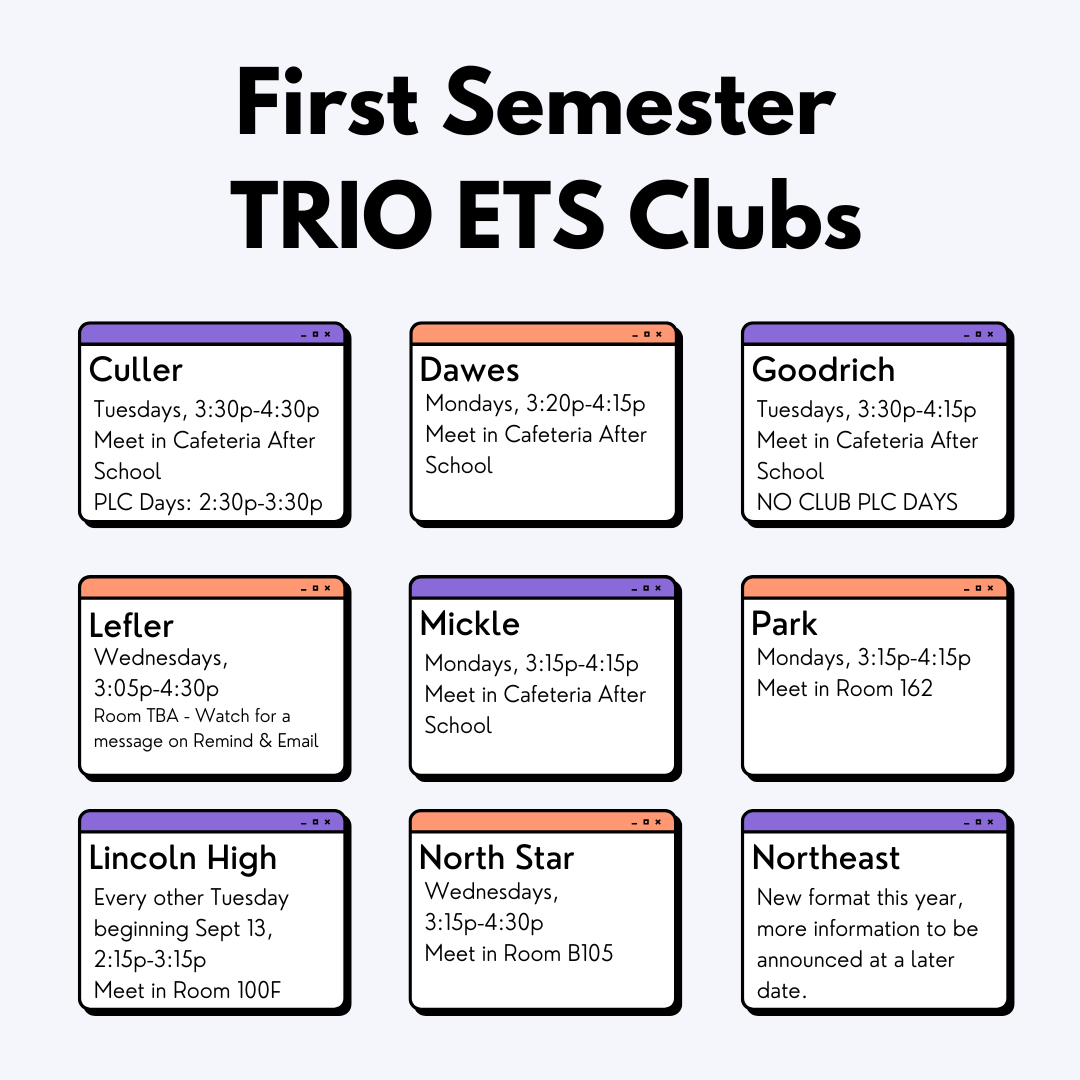 First Semester TRIO ETS Clubs

Culler
Tuesdays, 3:30p-4:30p
Meet in Cafeteria After School
PLC Days: 2:30p-3:30p

Dawes
Mondays, 3:20p-4:15p
Meet in Cafeteria After School

Goodrich
Tuesdays, 3:30p-4:15p
Meet in Cafeteria After School
NO CLUB PLC DAYS

Lefler
Wednesdays, 3:05p-4:30p
Room TBA - Watch for a message on Remind & Email

Mickle
Mondays, 3:15p-4:15p
Meet in Cafeteria After School

Park
Mondays, 3:15p-4:15p
Meet in Room 162

Lincoln High
Every other Tuesday beginning Sept 13, 2:15p-3:15p
Meet in Room 100F

North Star
Wednesdays, 3:15p-4:30p
Meet in Room B105

Northeast
New format this year, more information to be announced at a later date.